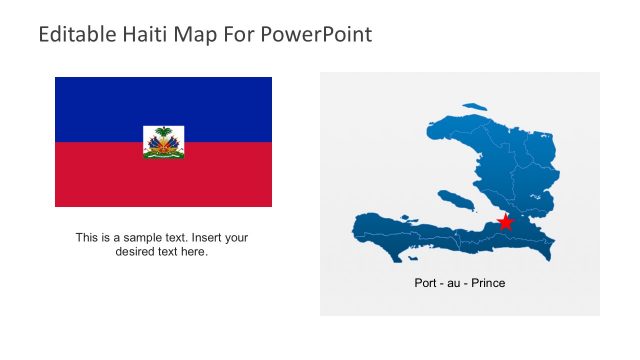 Editable Haiti Map For PowerPoint

This is a sample text. Insert your desired text here.

Port - au - Prince